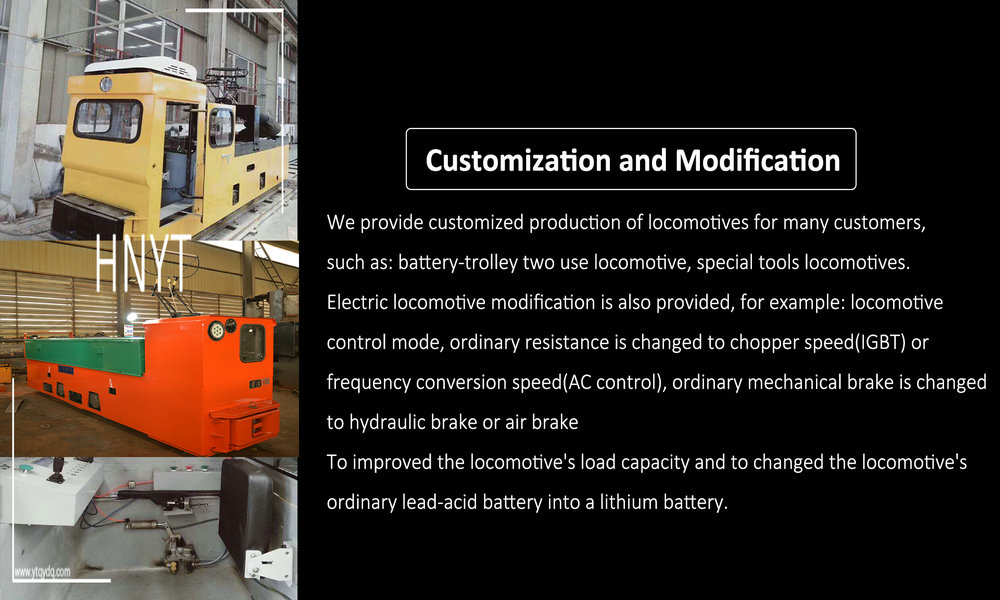 HNYT

www.ytqydq.com

Customization and Modification

We provide customized production of locomotives for many customers, such as: battery-trolley two use locomotive, special tools locomotives. Electric locomotive modification is also provided, for example: locomotive control mode, ordinary resistance is changed to chopper speed(IGBT) or frequency conversion speed(AC control), ordinary mechanical brake is changed to hydraulic brake or air brake
To improved the locomotive's load capacity and to changed the locomotive's ordinary lead-acid battery into a lithium battery.